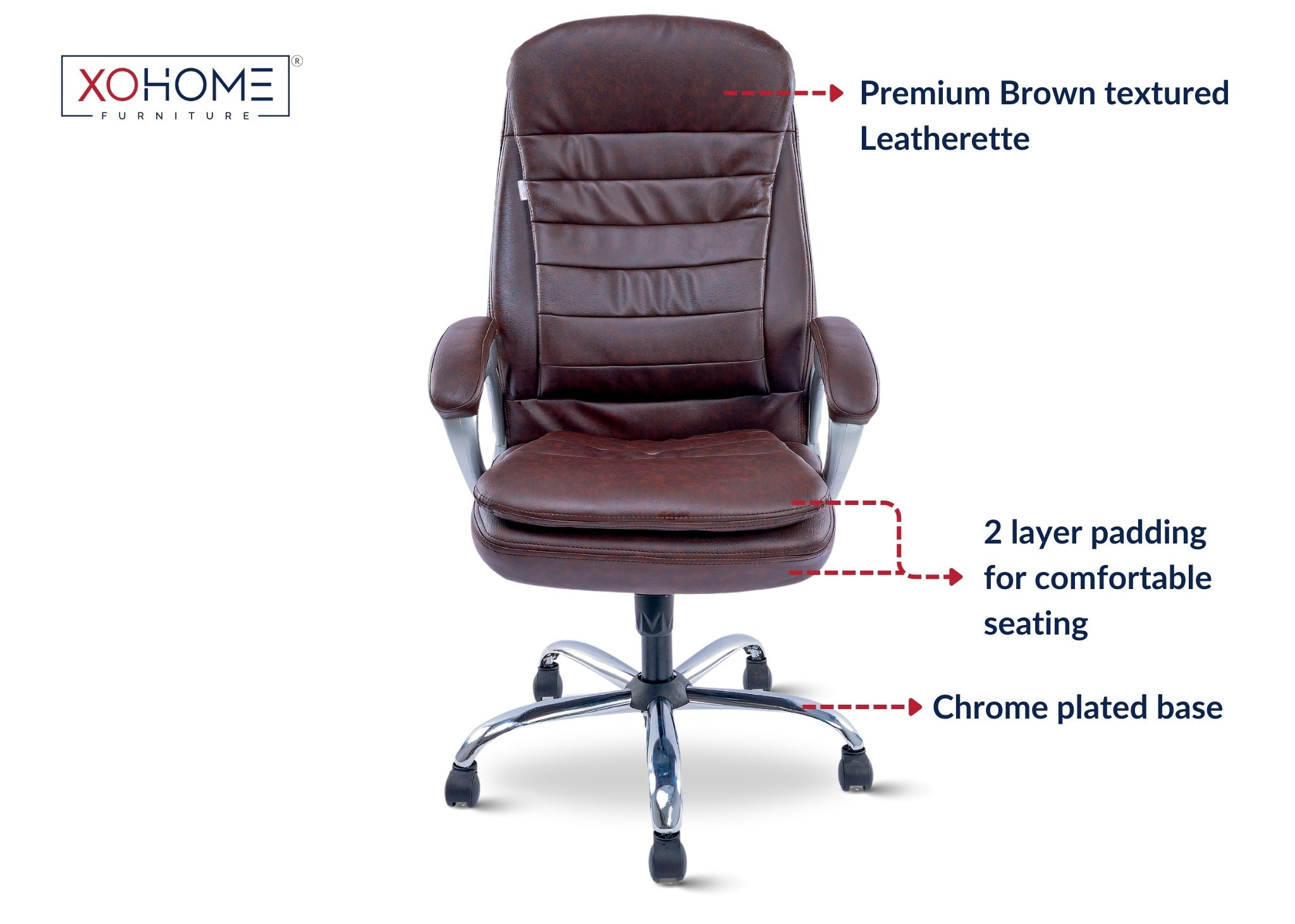 XOHOME®
FURNITURE

Premium Brown textured Leatherette

2 layer padding for comfortable seating

Chrome plated base